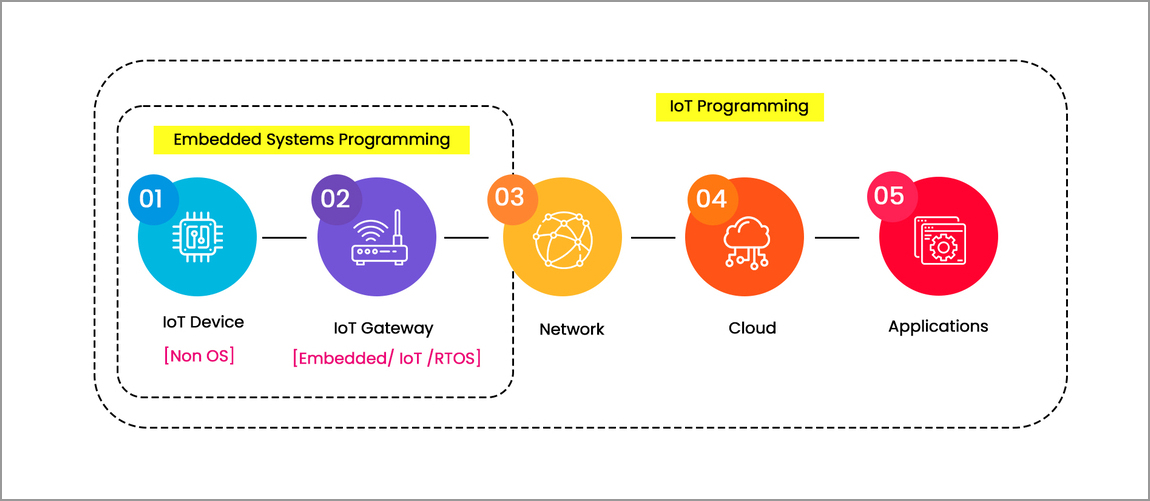 IoT Programming

Embedded Systems Programming

01
IoT Device
[Non OS]

02
IoT Gateway
[Embedded/ IoT /RTOS]

03
Network

04
Cloud

05
Applications